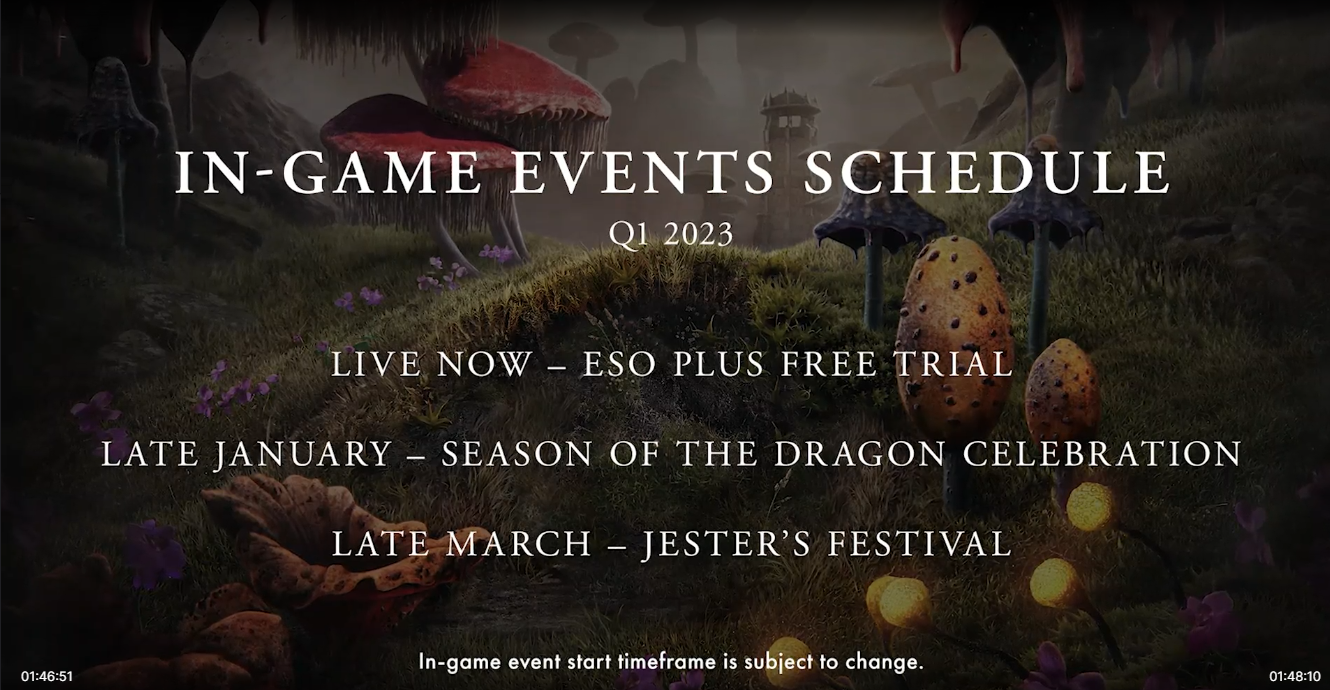 IN-GAME EVENTS SCHEDULE
Q1 2023

LIVE NOW – ESO PLUS FREE TRIAL

LATE JANUARY – SEASON OF THE DRAGON CELEBRATION

LATE MARCH – JESTER'S FESTIVAL

01:46:51

In-game event start timeframe is subject to change.

01:48:10